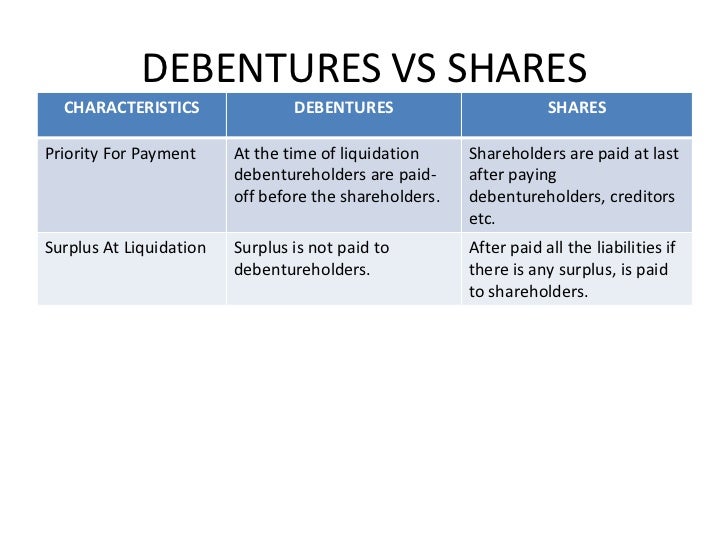 DEBENTURES VS SHARES

| CHARACTERISTICS | DEBENTURES | SHARES |
|---|---|---|
| Priority For Payment | At the time of liquidation debentureholders are paid-off before the shareholders. | Shareholders are paid at last after paying debentureholders, creditors etc. |
| Surplus At Liquidation | Surplus is not paid to debentureholders. | After paid all the liabilities if there is any surplus, is paid to shareholders. |